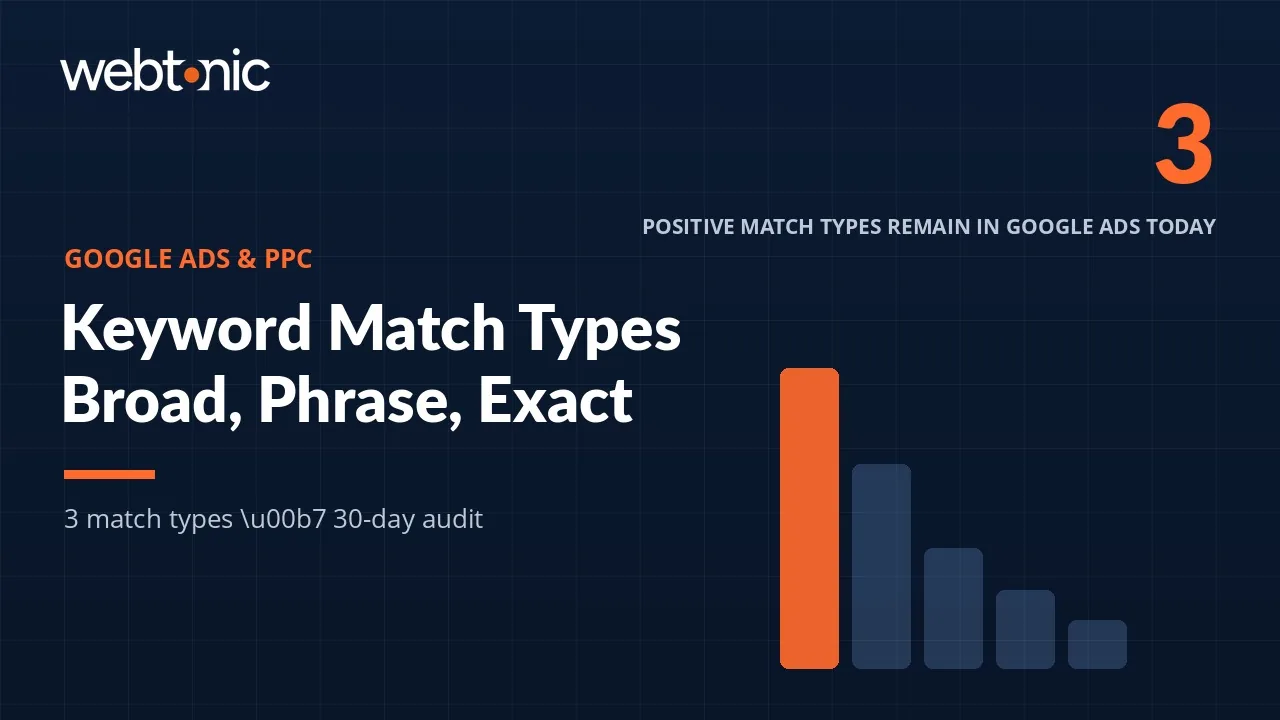 webtonic

3

POSITIVE MATCH TYPES REMAIN IN GOOGLE ADS TODAY

GOOGLE ADS & PPC

Keyword Match Types Broad, Phrase, Exact

3 match types \u00b7 30-day audit